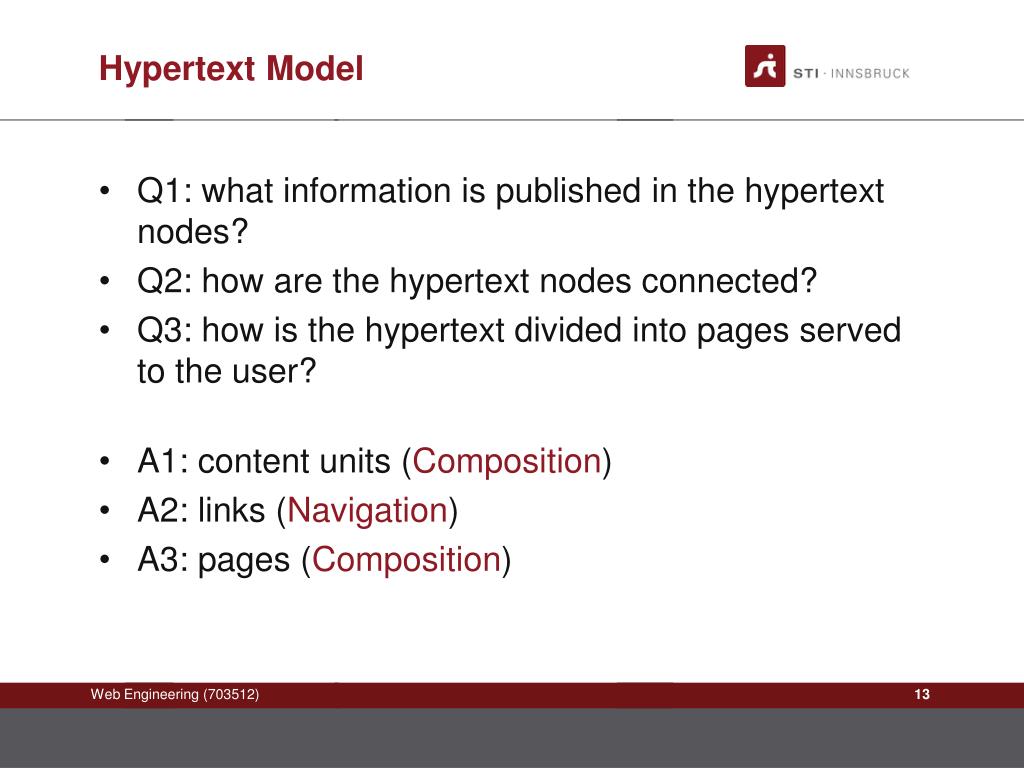 Hypertext Model

STI · INNSBRUCK

• Q1: what information is published in the hypertext nodes?
• Q2: how are the hypertext nodes connected?
• Q3: how is the hypertext divided into pages served to the user?

• A1: content units (Composition)
• A2: links (Navigation)
• A3: pages (Composition)

Web Engineering (703512)

13